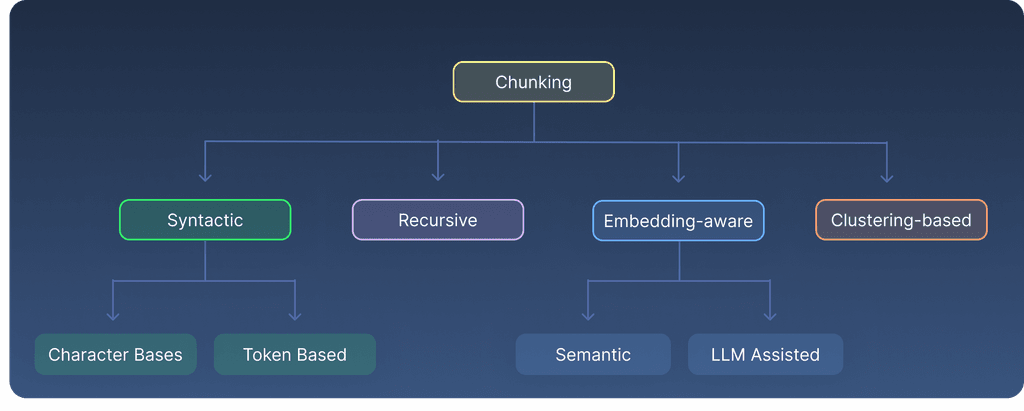 Chunking

Syntactic

Recursive

Embedding-aware

Clustering-based

Character Bases

Token Based

Semantic

LLM Assisted